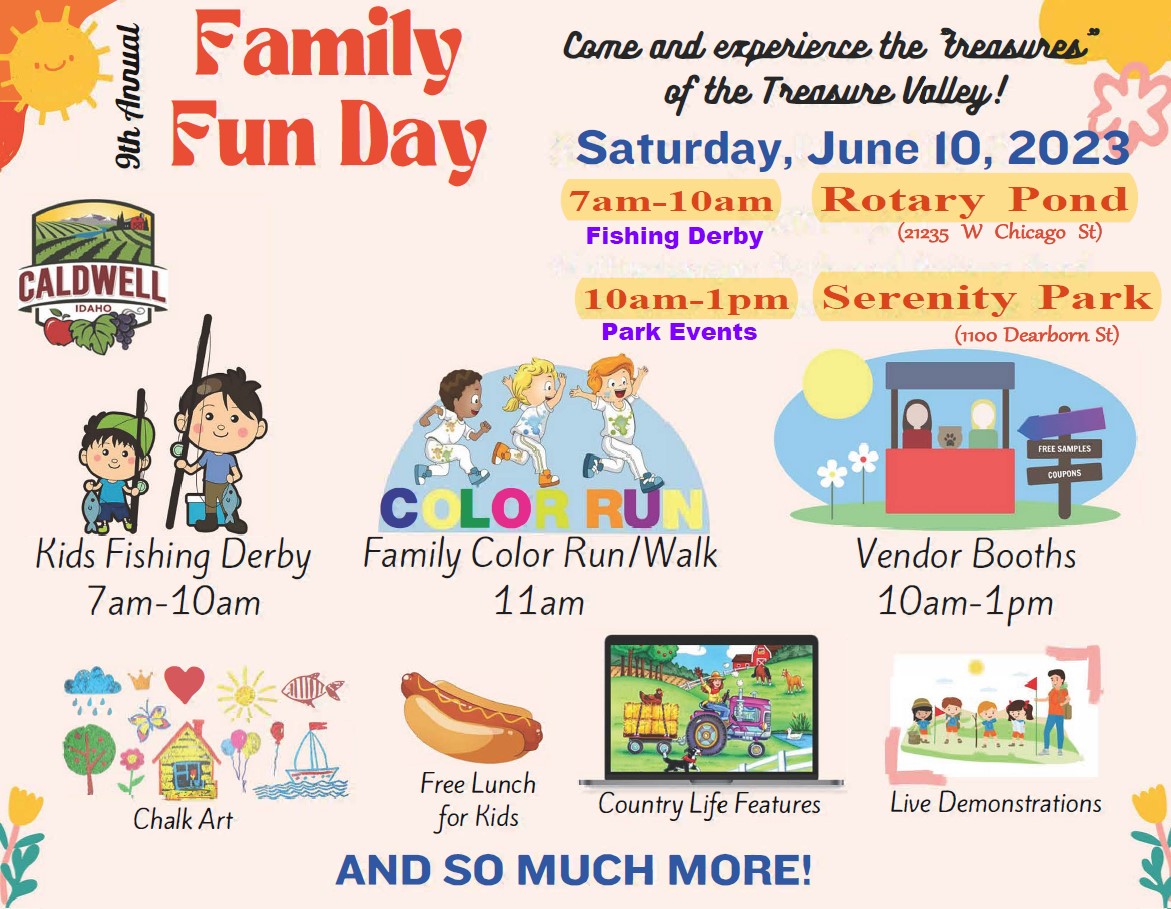 9th Annual
Family Fun Day

Come and experience the "treasures" of the Treasure Valley!

Saturday, June 10, 2023

7am-10am
Fishing Derby

Rotary Pond
(21235 W Chicago St)

10am-1pm
Park Events

Serenity Park
(1100 Dearborn St)

CALDWELL
IDAHO

COLOR RUN

FREE SAMPLES
COUPONS

Kids Fishing Derby
7am-10am

Family Color Run/Walk
11am

Vendor Booths
10am-1pm

Chalk Art

Free Lunch for Kids

Country Life Features

Live Demonstrations

AND SO MUCH MORE!